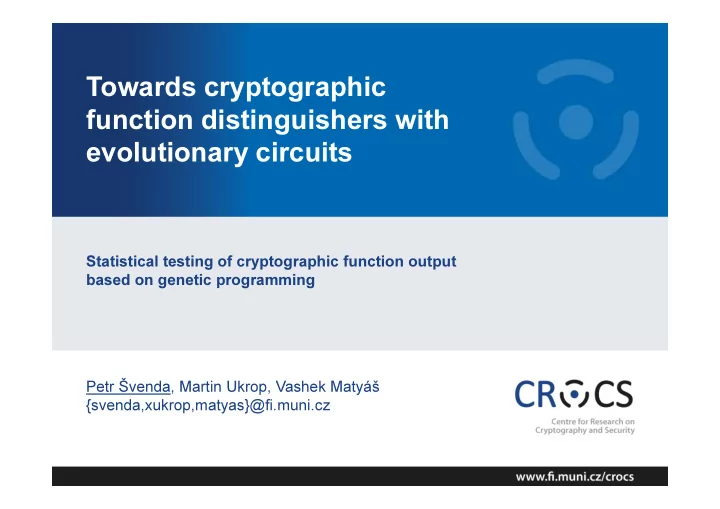 Towards cryptographic function distinguishers with evolutionary circuits

Statistical testing of cryptographic function output based on genetic programming

Petr Švenda, Martin Ukrop, Vashek Matyáš
{svenda,xukrop,matyas}@fi.muni.cz

CROCS
Centre for Research on Cryptography and Security

www.fi.muni.cz/crocs